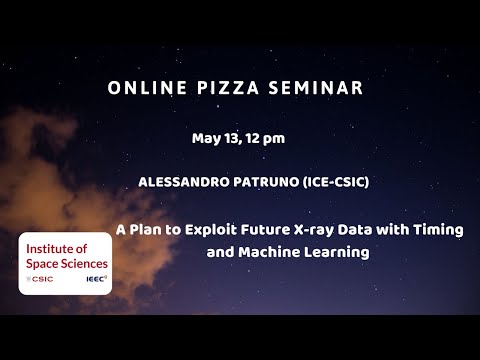 ONLINE PIZZA SEMINAR

May 13, 12 pm

ALESSANDRO PATRUNO (ICE-CSIC)

A Plan to Exploit Future X-ray Data with Timing and Machine Learning

Institute of Space Sciences

CSIC

IEEC